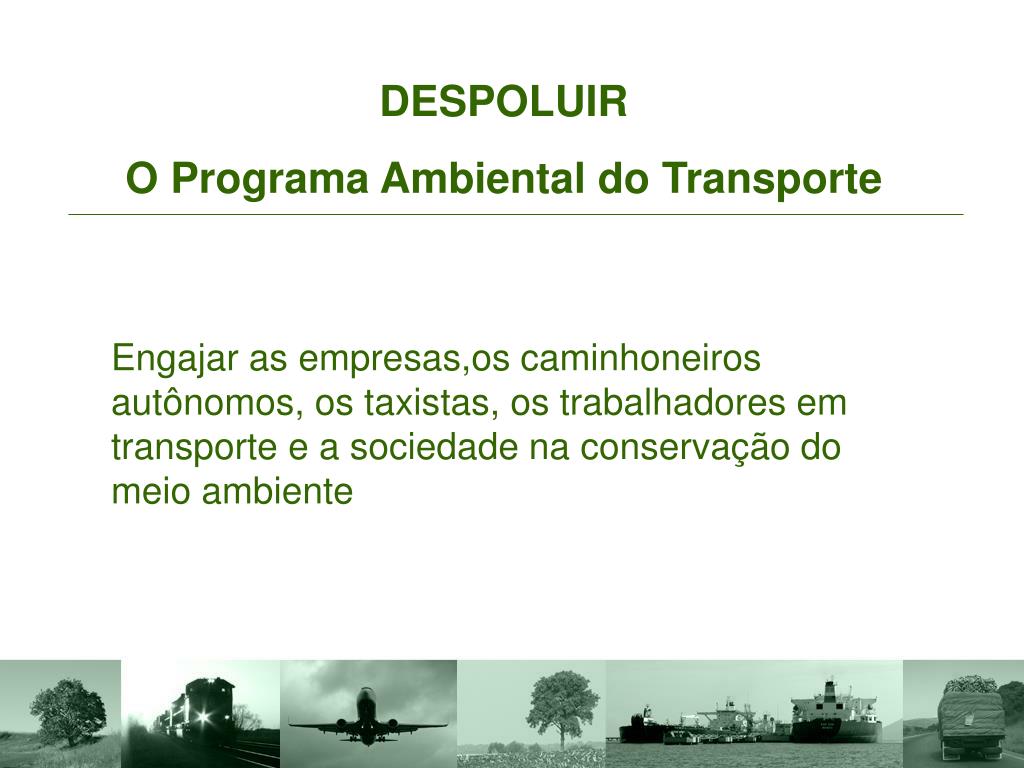 DESPOLUIR

O Programa Ambiental do Transporte

Engajar as empresas,os caminhoneiros autônomos, os taxistas, os trabalhadores em transporte e a sociedade na conservação do meio ambiente